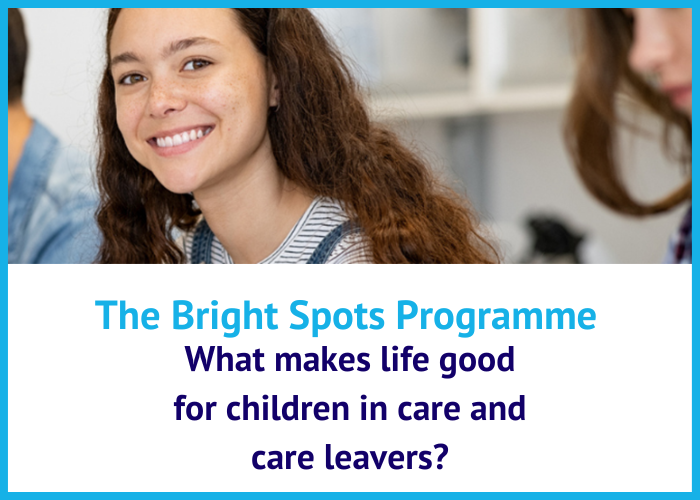 The Bright Spots Programme

What makes life good for children in care and care leavers?